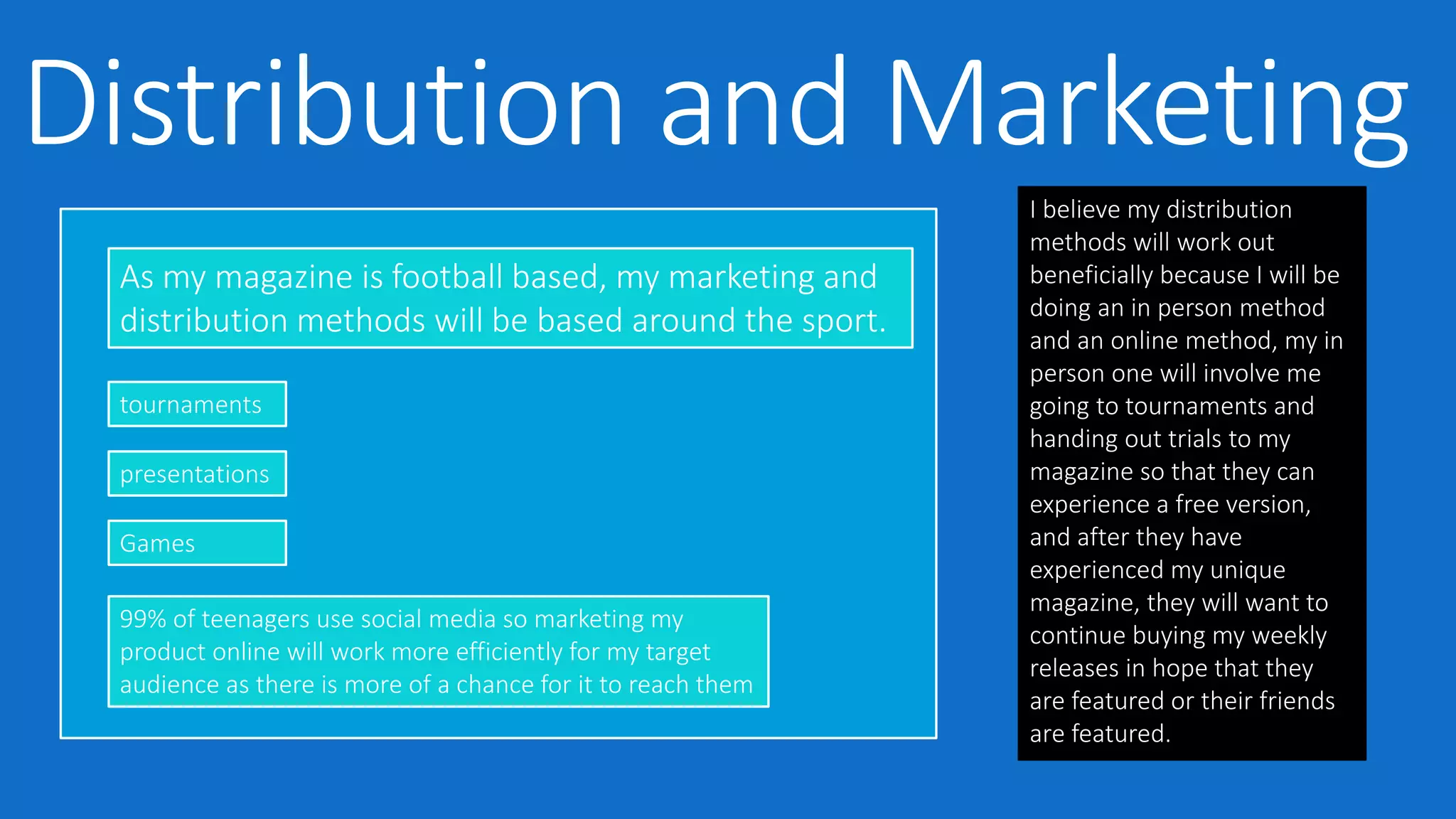 Distribution and Marketing

As my magazine is football based, my marketing and distribution methods will be based around the sport.

tournaments

presentations

Games

99% of teenagers use social media so marketing my product online will work more efficiently for my target audience as there is more of a chance for it to reach them

I believe my distribution methods will work out beneficially because I will be doing an in person method and an online method, my in person one will involve me going to tournaments and handing out trials to my magazine so that they can experience a free version, and after they have experienced my unique magazine, they will want to continue buying my weekly releases in hope that they are featured or their friends are featured.